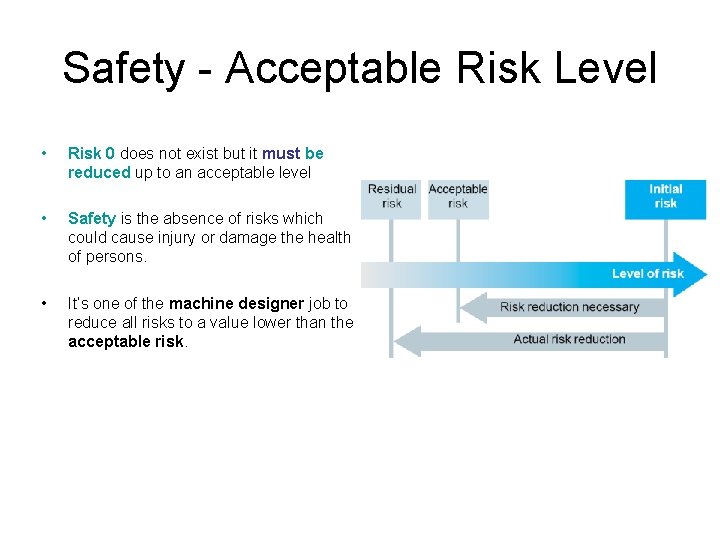 Safety - Acceptable Risk Level

• Risk 0 does not exist but it must be reduced up to an acceptable level

• Safety is the absence of risks which could cause injury or damage the health of persons.

• It's one of the machine designer job to reduce all risks to a value lower than the acceptable risk.

Residual risk
Acceptable risk
Initial risk
Level of risk
Risk reduction necessary
Actual risk reduction